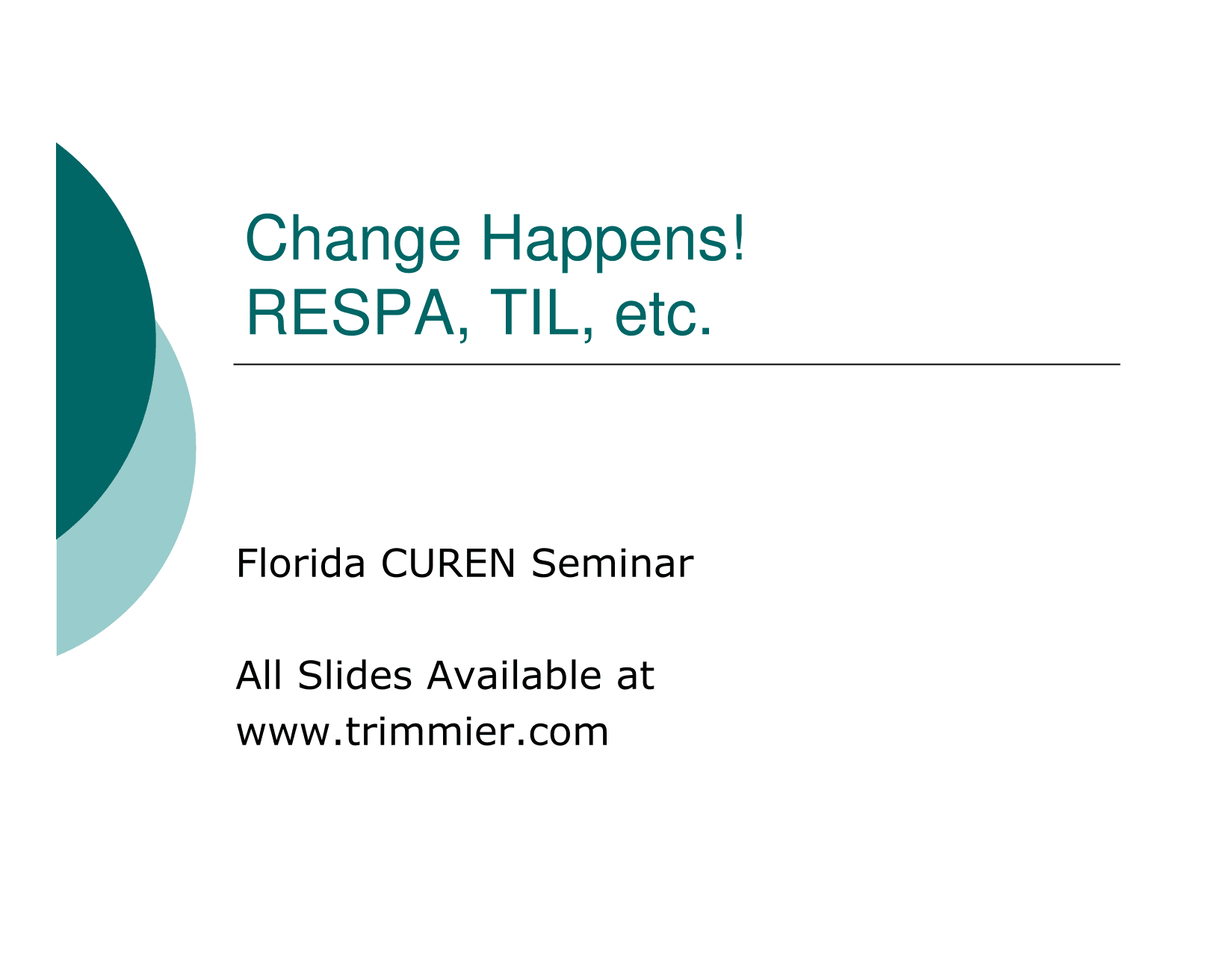 Change Happens!
RESPA, TIL, etc.

Florida CUREN Seminar

All Slides Available at
www.trimmier.com